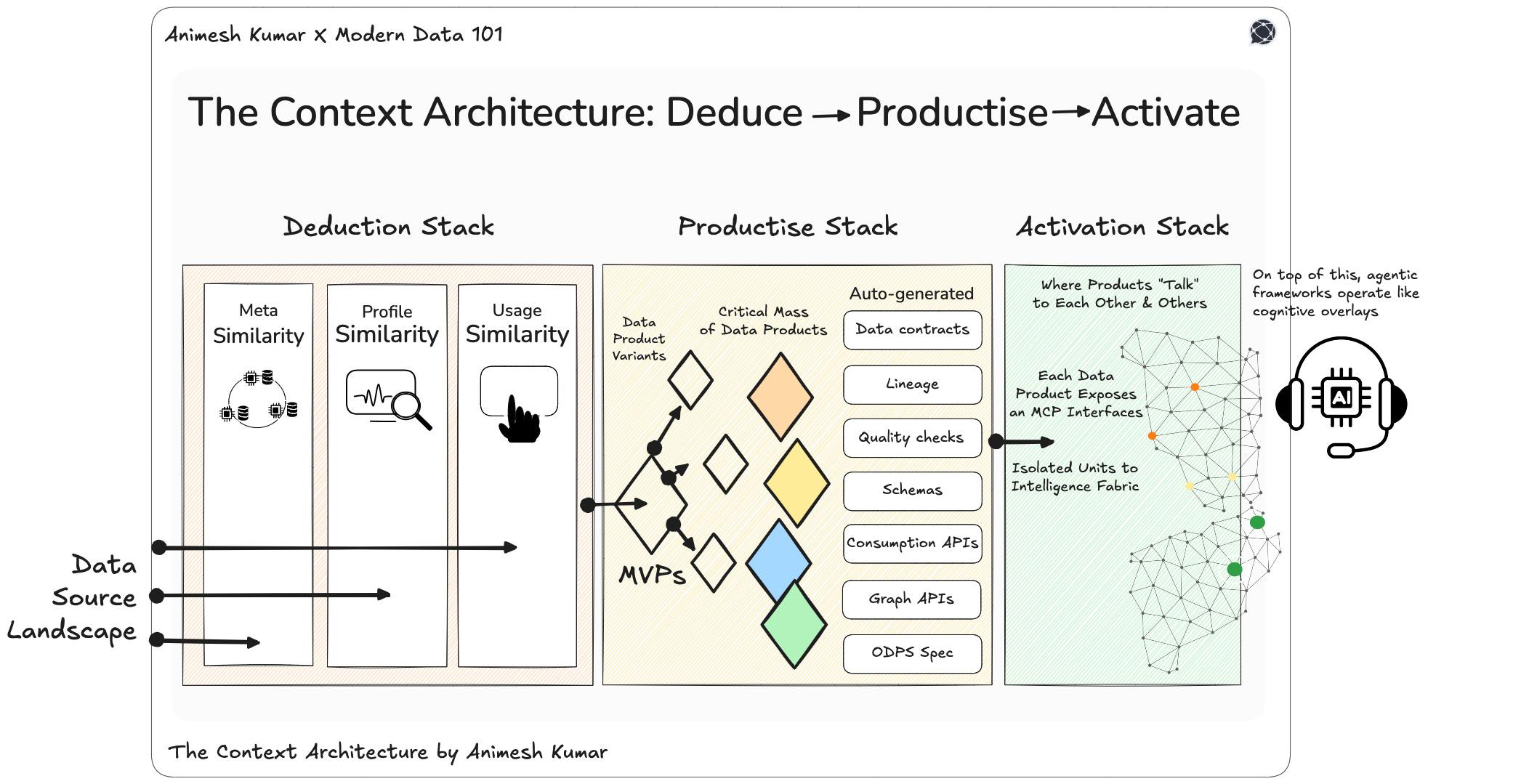 Animesh Kumar X Modern Data 101

The Context Architecture: Deduce → Productise → Activate

Deduction Stack

Productise Stack

Activation Stack

Meta Similarity

Profile Similarity

Usage Similarity

Data Source Landscape

Data Product Variants

Critical Mass of Data Products

MVPs

Auto-generated

Data contracts

Lineage

Quality checks

Schemas

Consumption APIs

Graph APIs

ODPS Spec

Where Products "Talk" to Each Other & Others

Each Data Product Exposes an MCP Interfaces

Isolated Units to Intelligence Fabric

On top of this, agentic frameworks operate like cognitive overlays

AI

The Context Architecture by Animesh Kumar